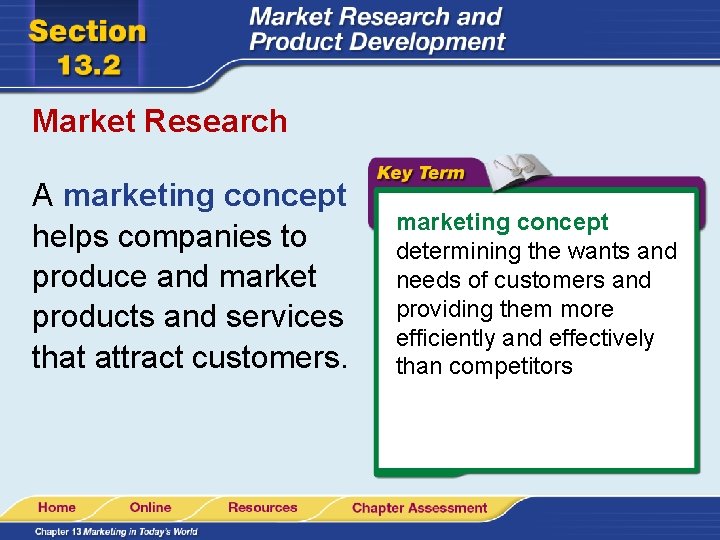 Section 13.2

Market Research and Product Development

Market Research

A marketing concept helps companies to produce and market products and services that attract customers.

Key Term

marketing concept determining the wants and needs of customers and providing them more efficiently and effectively than competitors

Home Online Resources Chapter Assessment

Chapter 13 Marketing in Today's World